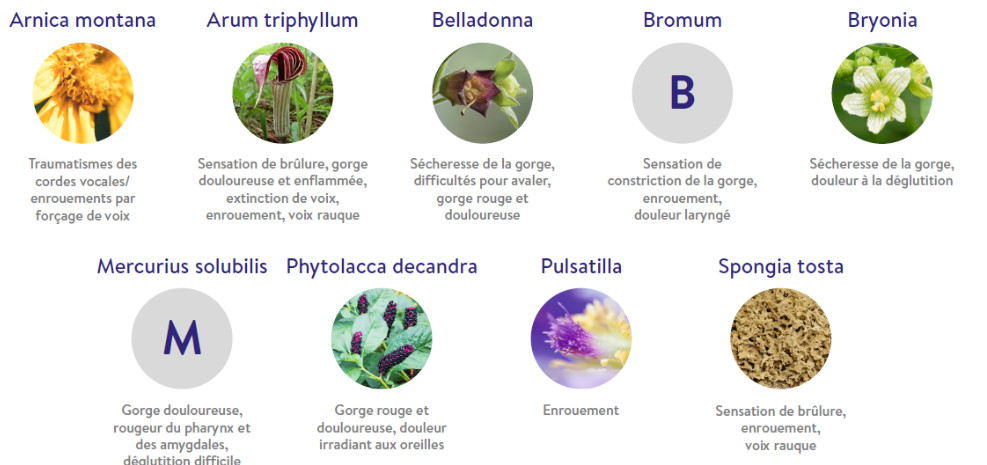 Arnica montana

Traumatismes des cordes vocales/ enrouements par forçage de voix

Arum triphyllum

Sensation de brûlure, gorge douloureuse et enflammée, extinction de voix, enrouement, voix rauque

Belladonna

Sécheresse de la gorge, difficultés pour avaler, gorge rouge et douloureuse

Bromum

B

Sensation de constriction de la gorge, enrouement, douleur laryngé

Bryonia

Sécheresse de la gorge, douleur à la déglutition

Mercurius solubilis

M

Gorge douloureuse, rougeur du pharynx et des amygdales, déglutition difficile

Phytolacca decandra

Gorge rouge et douloureuse, douleur irradiant aux oreilles

Pulsatilla

Enrouement

Spongia tosta

Sensation de brûlure, enrouement, voix rauque